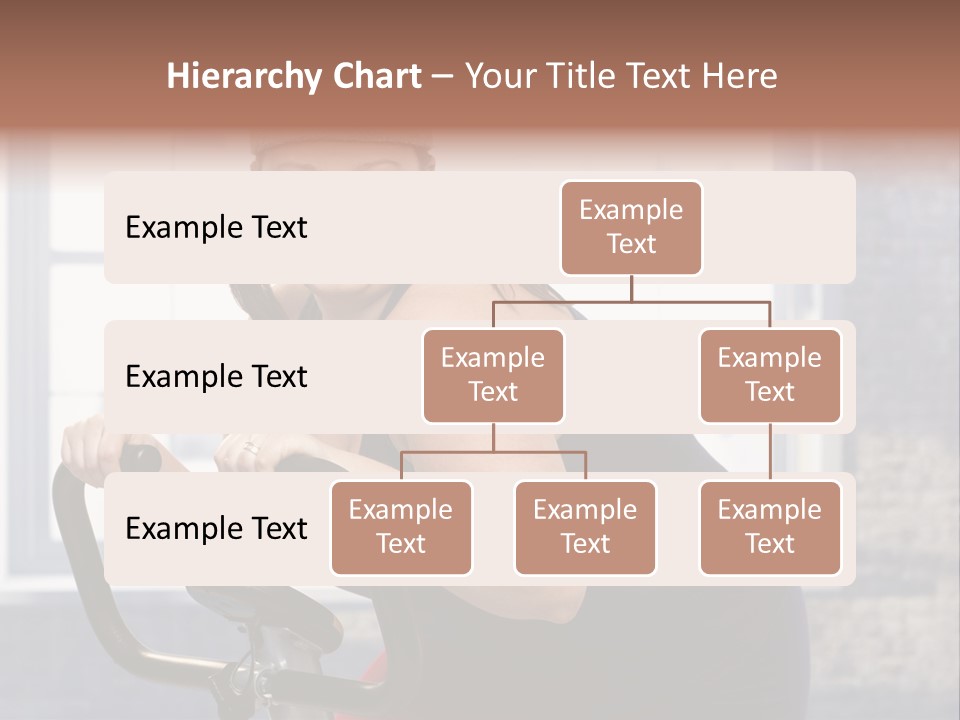 Hierarchy Chart – Your Title Text Here

Example Text

Example Text

Example Text

Example Text

Example Text

Example Text

Example Text

Example Text

Example Text